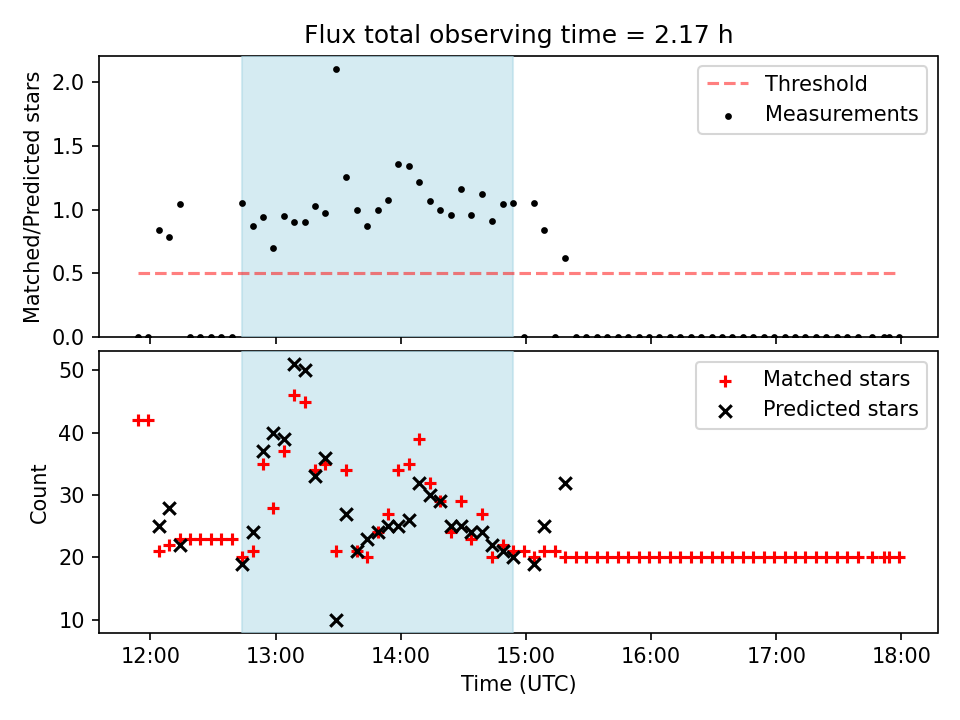 Flux total observing time = 2.17 h

Matched/Predicted stars

2.0
1.5
1.0
0.5
0.0

Threshold
Measurements

Count

50
40
30
20
10

Matched stars
Predicted stars

12:00
13:00
14:00
15:00
16:00
17:00
18:00

Time (UTC)